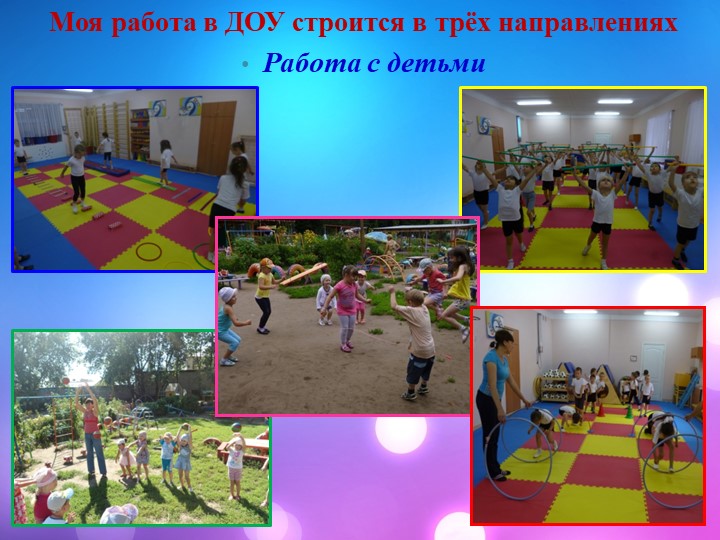 Моя работа в ДОУ строится в трёх направлениях

• Работа с детьми